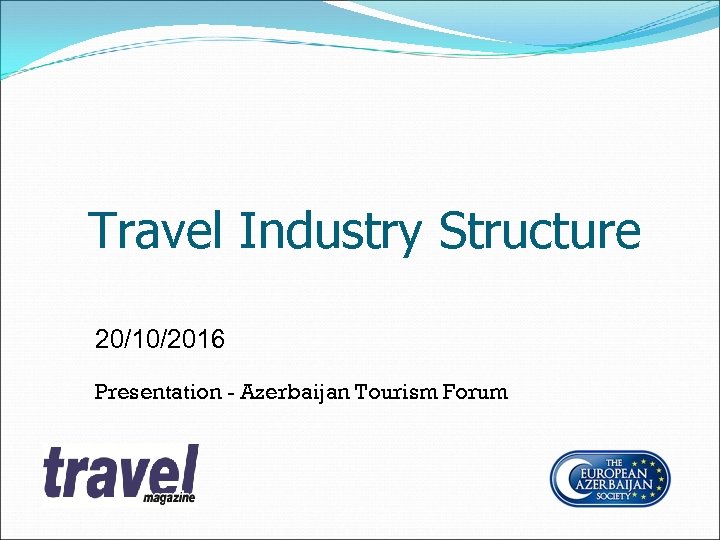 Travel Industry Structure

20/10/2016

Presentation - Azerbaijan Tourism Forum

travel magazine

THE EUROPEAN AZERBAIJAN SOCIETY